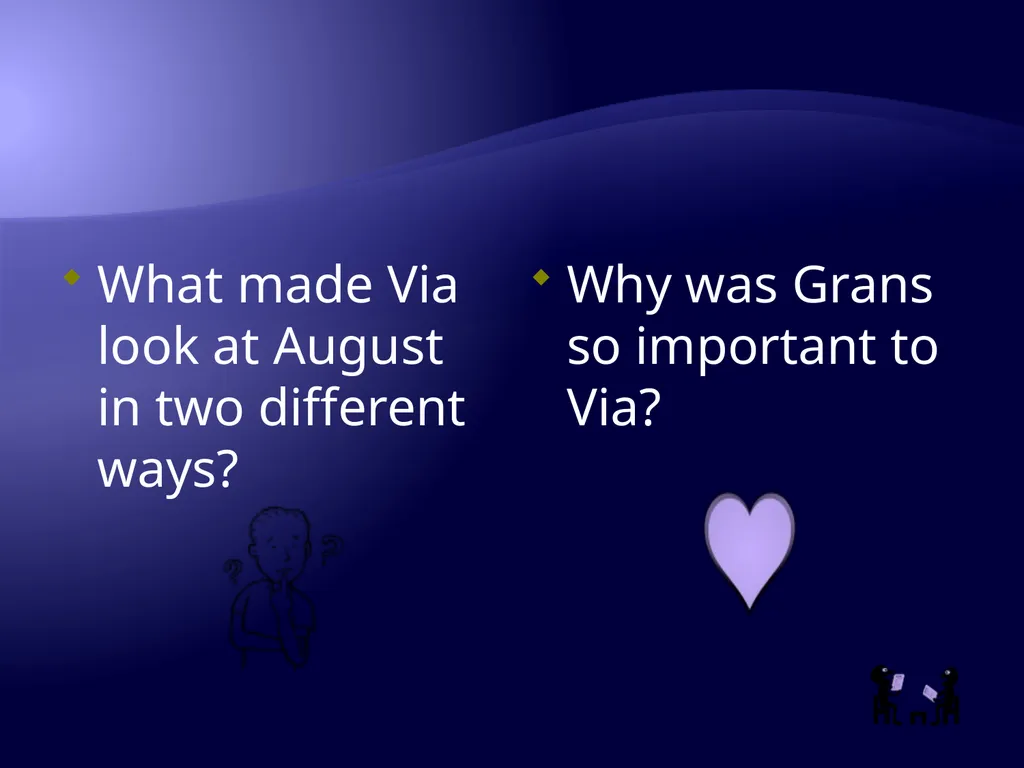 What made Via look at August in two different ways?

Why was Grans so important to Via?